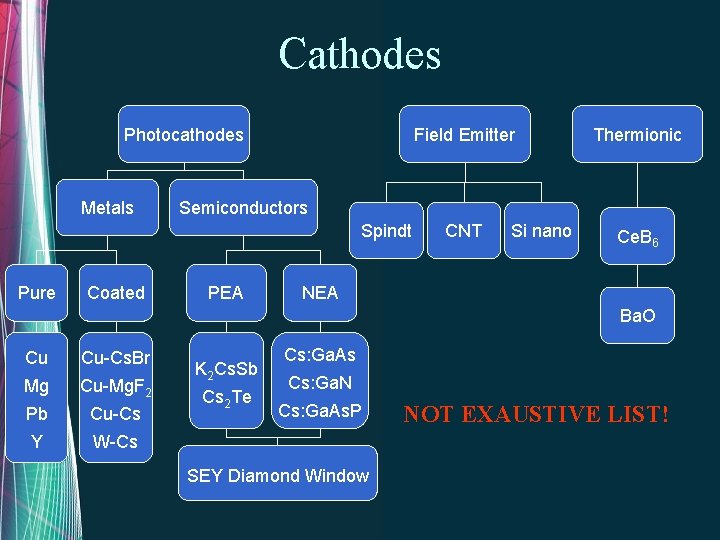 Cathodes

Photocathodes

Metals

Semiconductors

Pure

Coated

PEA

NEA

Cu
Mg
Pb
Y

Cu-CsBr
Cu-$MgF_2$
Cu-Cs
W-Cs

$K_2CsSb$
$Cs_2Te$

Cs:GaAs
Cs:GaN
Cs:GaAsP

SEY Diamond Window

Field Emitter

Spindt

CNT

Si nano

Thermionic

$CeB_6$

BaO

NOT EXAUSTIVE LIST!